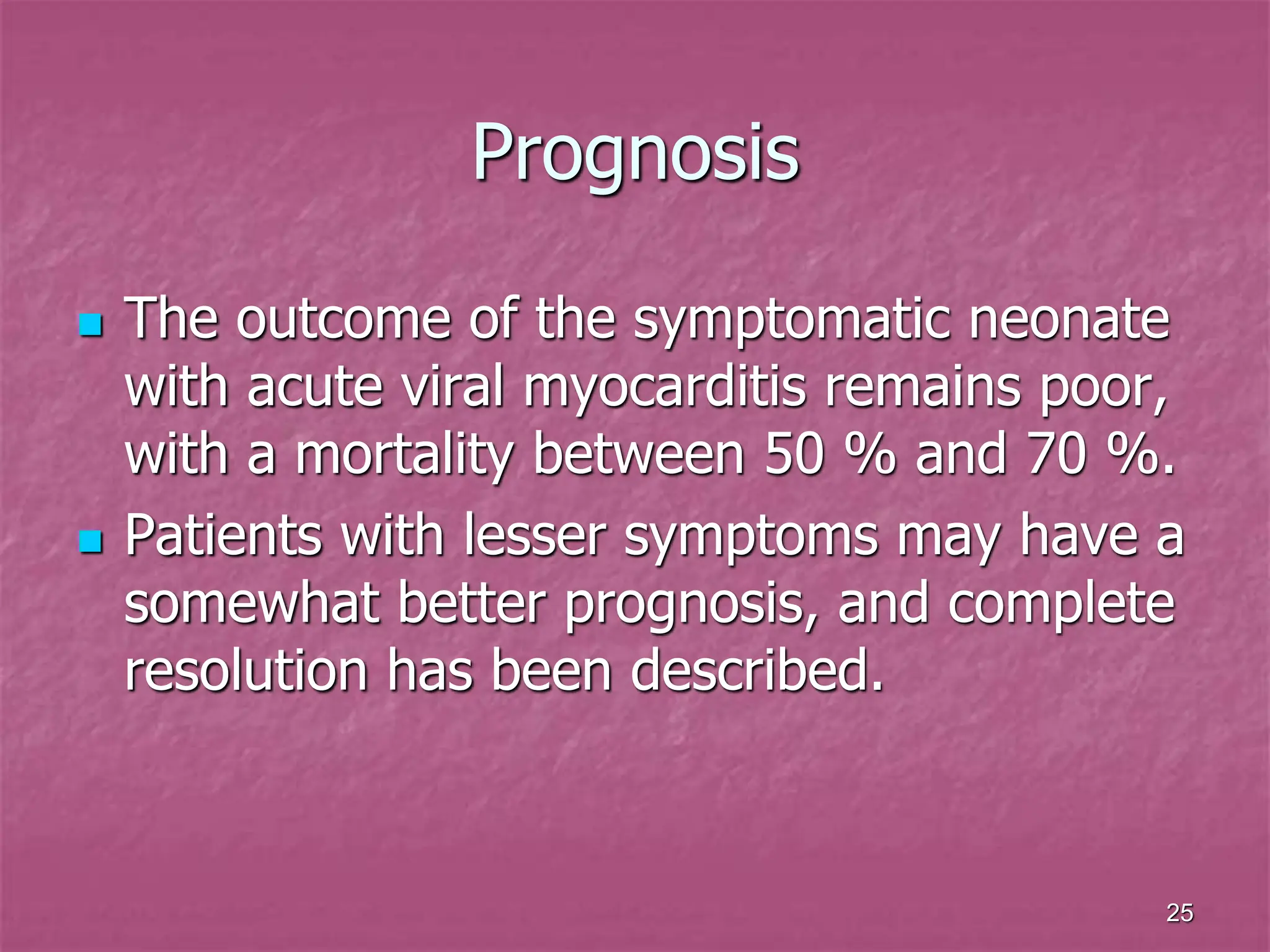 Prognosis

- The outcome of the symptomatic neonate with acute viral myocarditis remains poor, with a mortality between 50 % and 70 %.
- Patients with lesser symptoms may have a somewhat better prognosis, and complete resolution has been described.

25